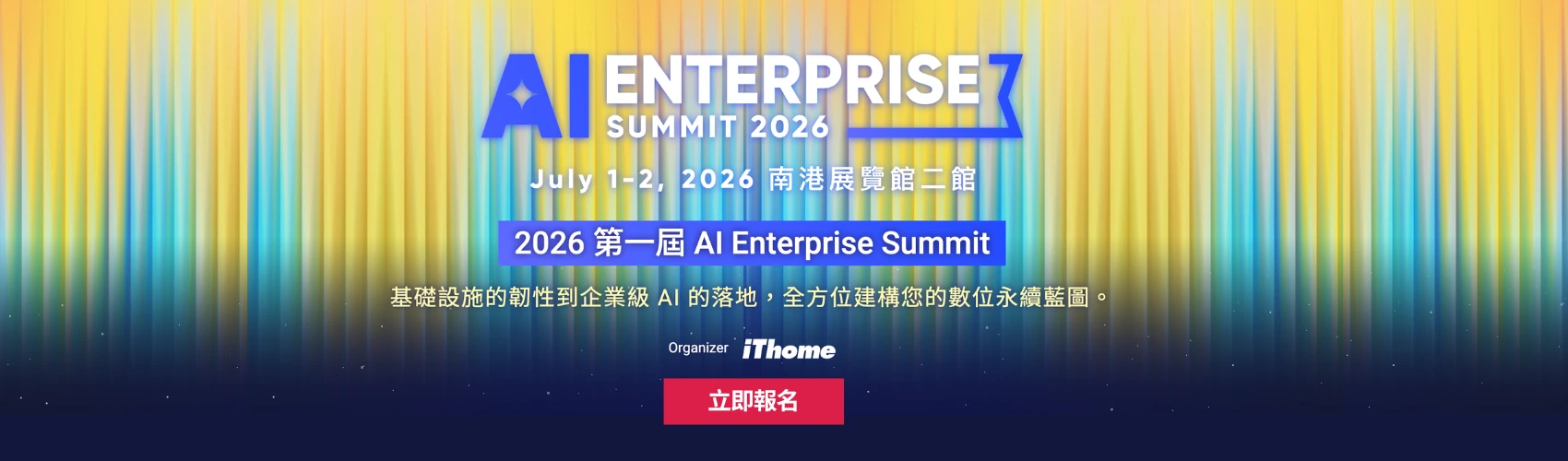 AI ENTERPRISE
SUMMIT 2026

July 1-2, 2026 南港展覽館二館

2026 第一屆 AI Enterprise Summit

基礎設施的韌性到企業級 AI 的落地，全方位建構您的數位永續藍圖。

Organizer iThome

立即報名